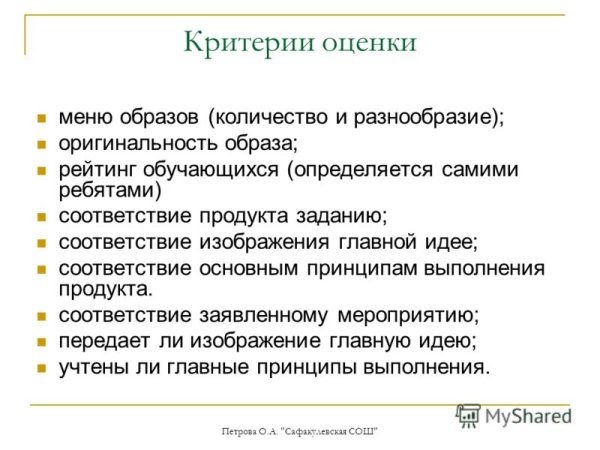 Критерии оценки

- меню образов (количество и разнообразие);
- оригинальность образа;
- рейтинг обучающихся (определяется самими ребятами)
- соответствие продукта заданию;
- соответствие изображения главной идее;
- соответствие основным принципам выполнения продукта.
- соответствие заявленному мероприятию;
- передает ли изображение главную идею;
- учтены ли главные принципы выполнения.

MyShared

Петрова О.А. "Сафакулевская СОШ"